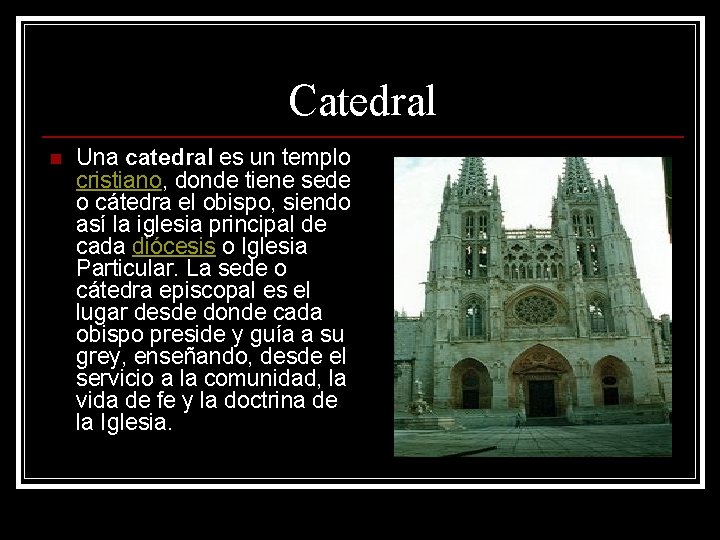 Catedral

Una catedral es un templo cristiano, donde tiene sede o cátedra el obispo, siendo así la iglesia principal de cada diócesis o Iglesia Particular. La sede o cátedra episcopal es el lugar desde donde cada obispo preside y guía a su grey, enseñando, desde el servicio a la comunidad, la vida de fe y la doctrina de la Iglesia.